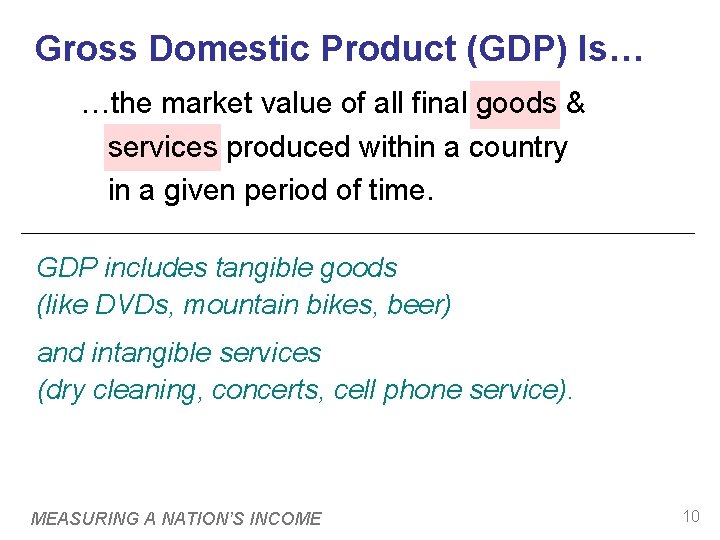 Gross Domestic Product (GDP) Is…

…the market value of all final goods & services produced within a country in a given period of time.

GDP includes tangible goods (like DVDs, mountain bikes, beer)

and intangible services (dry cleaning, concerts, cell phone service).

MEASURING A NATION'S INCOME

10